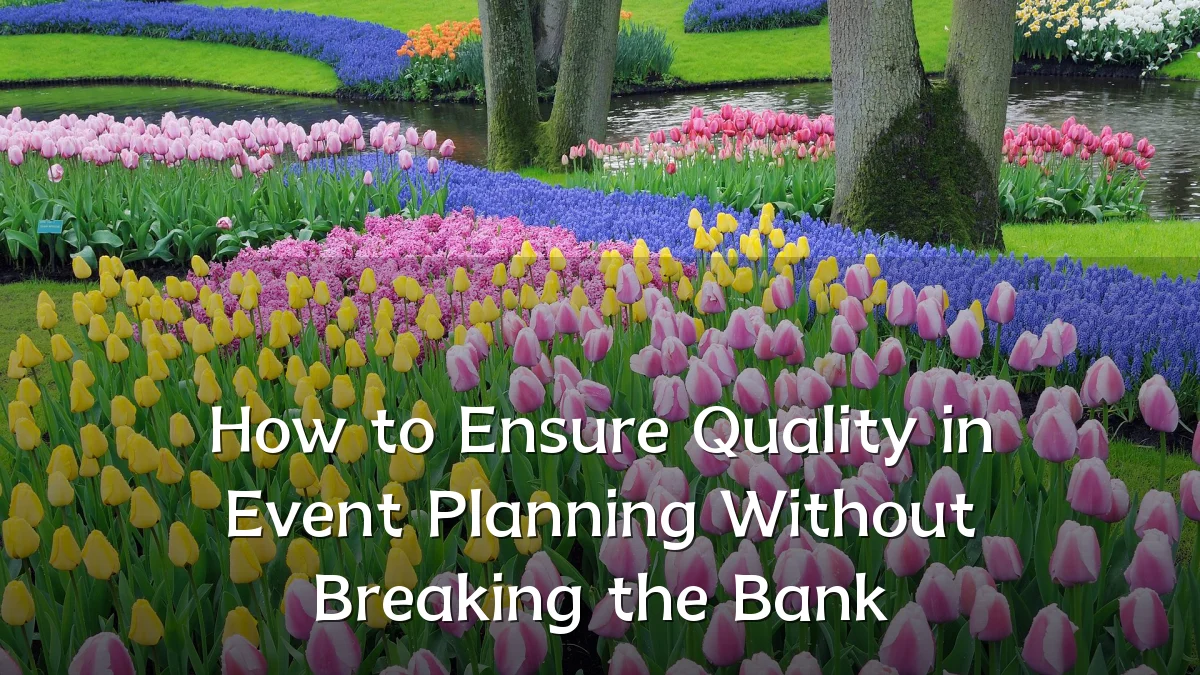 How to Ensure Quality in Event Planning Without Breaking the Bank